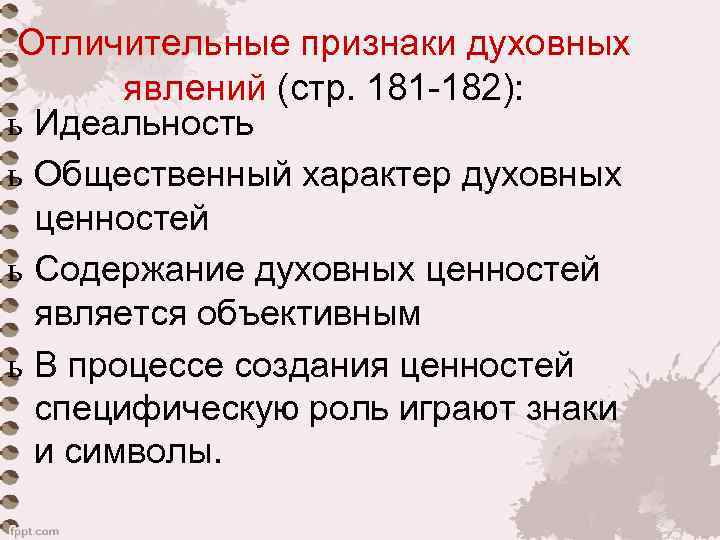 Отличительные признаки духовных явлений (стр. 181-182):

ь Идеальность

ь Общественный характер духовных ценностей

ь Содержание духовных ценностей является объективным

ь В процессе создания ценностей специфическую роль играют знаки и символы.

fppt.com